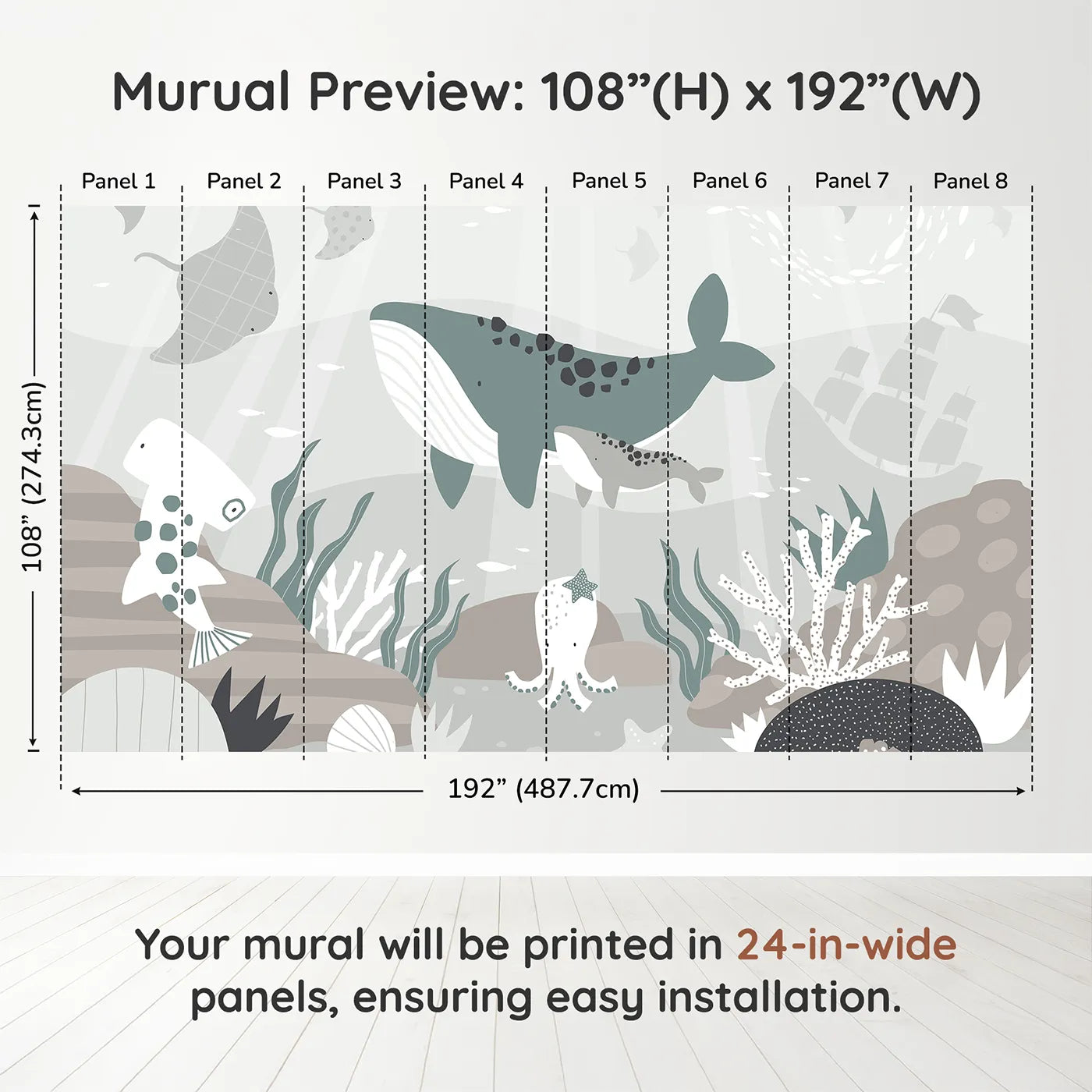 Murual Preview: 108”(H) x 192”(W)

Panel 1 Panel 2 Panel 3 Panel 4 Panel 5 Panel 6 Panel 7 Panel 8

108” (274.3cm)

192” (487.7cm)

Your mural will be printed in 24-in-wide panels, ensuring easy installation.